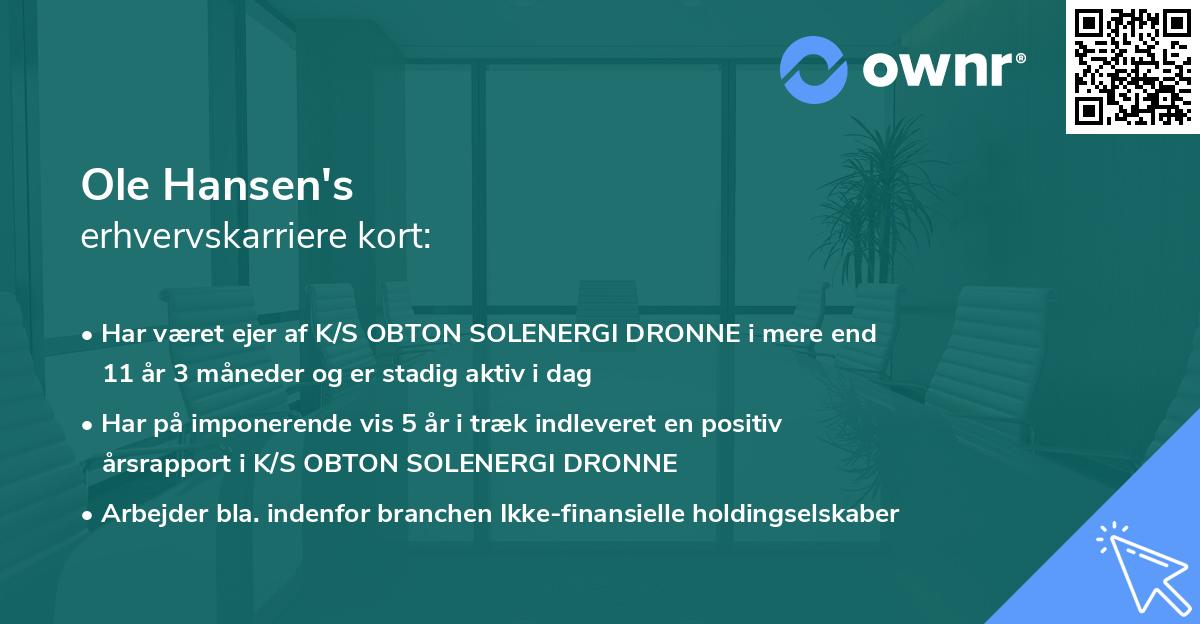 ownr®

Ole Hansen's
erhvervskarriere kort:

• Har været ejer af K/S OBTON SOLENERGI DRONNE i mere end 11 år 3 måneder og er stadig aktiv i dag

• Har på imponerende vis 5 år i træk indleveret en positiv årsrapport i K/S OBTON SOLENERGI DRONNE

• Arbejder bla. indenfor branchen Ikke-finansielle holdingselskaber